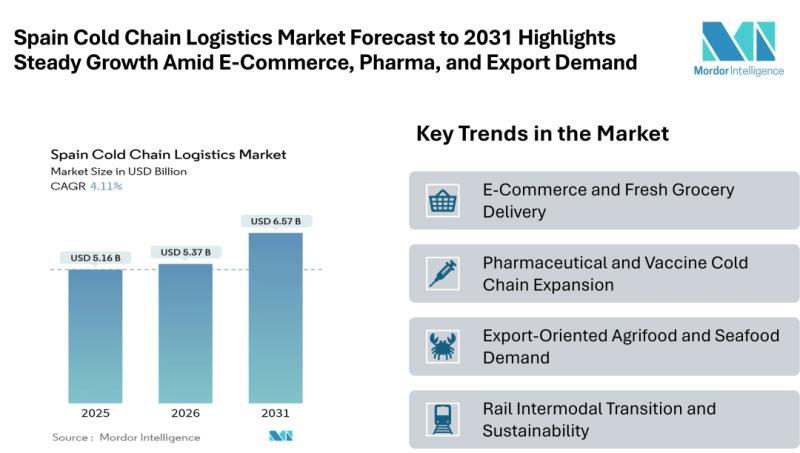 Spain Cold Chain Logistics Market Forecast to 2031 Highlights Steady Growth Amid E-Commerce, Pharma, and Export Demand

Mordor Intelligence

Spain Cold Chain Logistics Market
Market Size in USD Billion
CAGR 4.11%

USD 5.16 B
USD 5.37 B
USD 6.57 B

2025
2026
2031

Source : Mordor Intelligence

Key Trends in the Market

E-Commerce and Fresh Grocery Delivery

Pharmaceutical and Vaccine Cold Chain Expansion

Export-Oriented Agrifood and Seafood Demand

Rail Intermodal Transition and Sustainability